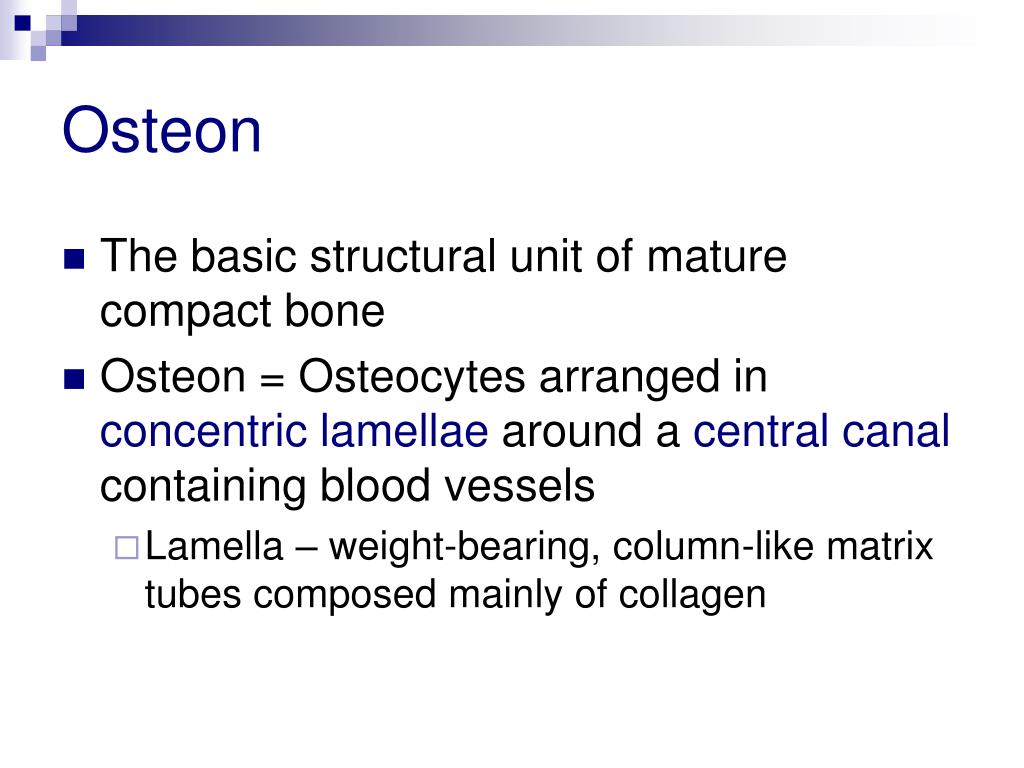 Osteon

The basic structural unit of mature compact bone

Osteon = Osteocytes arranged in concentric lamellae around a central canal containing blood vessels

Lamella – weight-bearing, column-like matrix tubes composed mainly of collagen